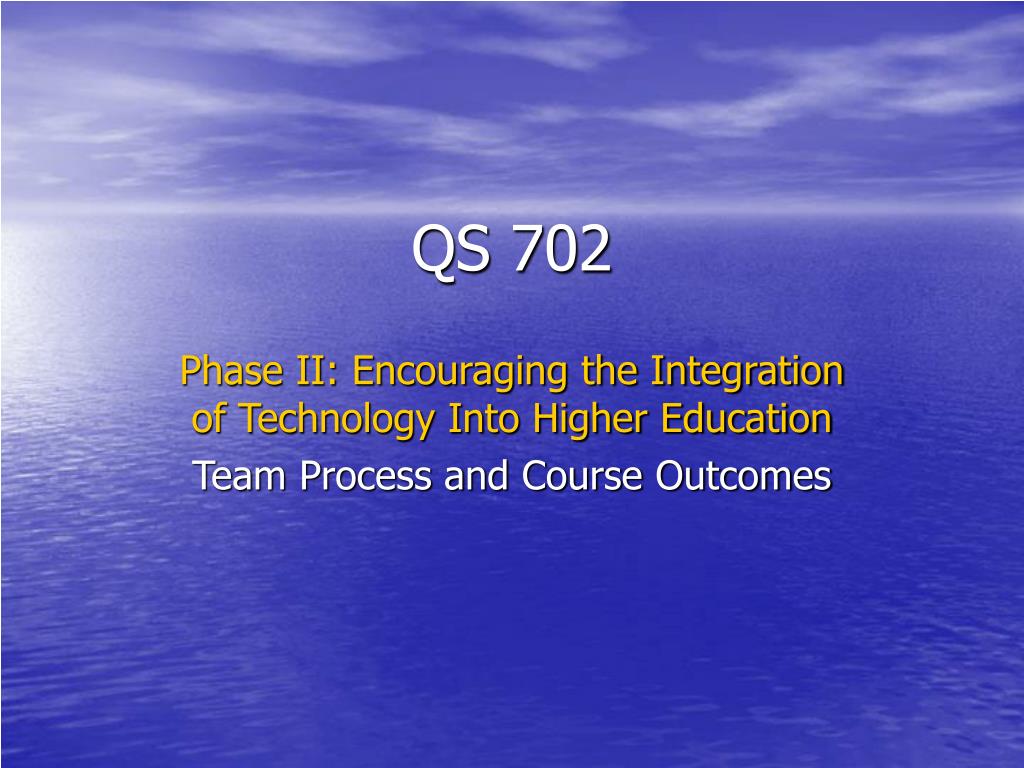 QS 702

Phase II: Encouraging the Integration of Technology Into Higher Education

Team Process and Course Outcomes